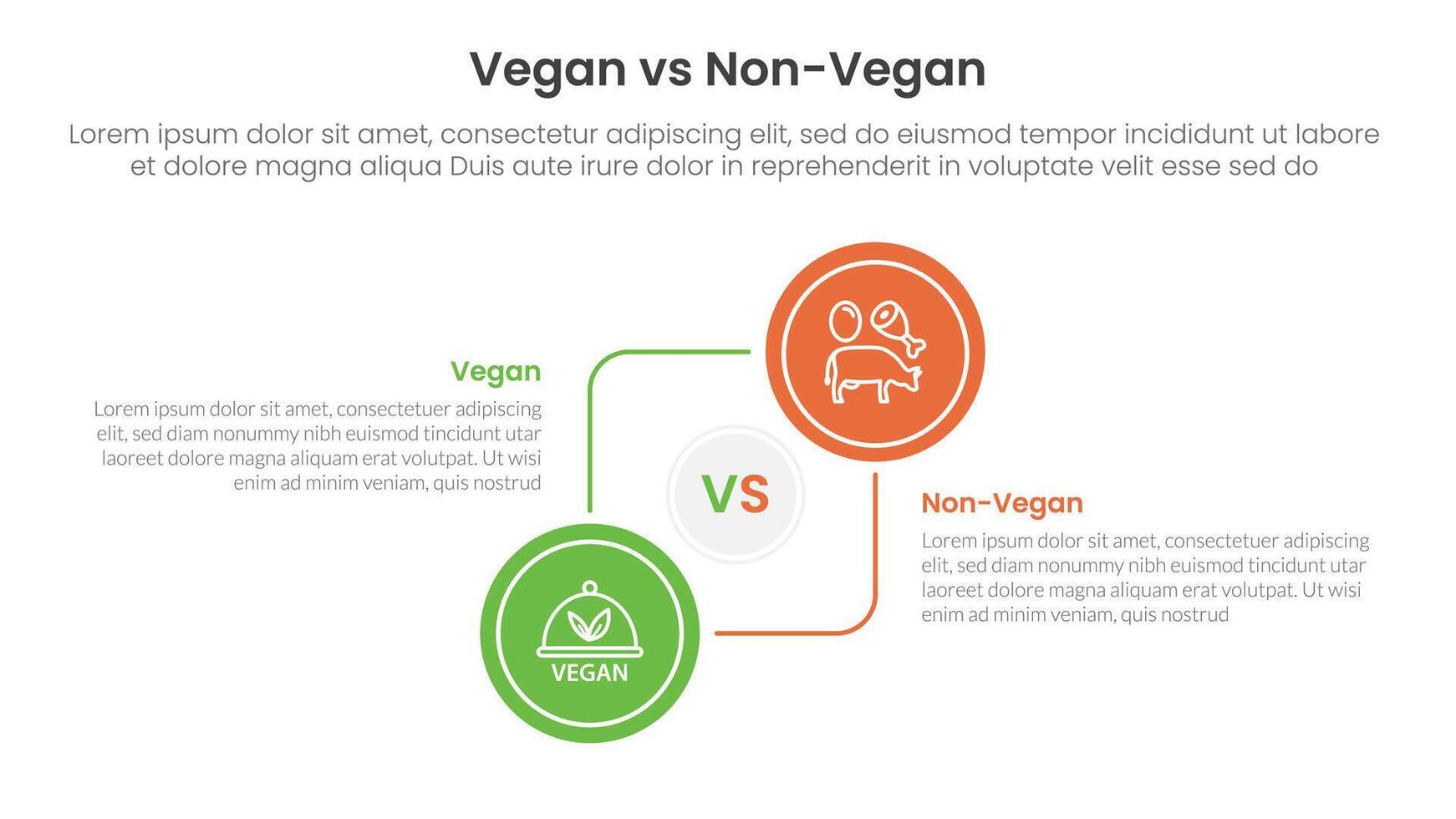 Vegan vs Non-Vegan

Lorem ipsum dolor sit amet, consectetur adipiscing elit, sed do eiusmod tempor incididunt ut labore et dolore magna aliqua Duis aute irure dolor in reprehenderit in voluptate velit esse sed do

Vegan

Lorem ipsum dolor sit amet, consectetuer adipiscing elit, sed diam nonummy nibh euismod tincidunt utar laoreet dolore magna aliquam erat volutpat. Ut wisi enim ad minim veniam, quis nostrud

VS

Non-Vegan

Lorem ipsum dolor sit amet, consectetuer adipiscing elit, sed diam nonummy nibh euismod tincidunt utar laoreet dolore magna aliquam erat volutpat. Ut wisi enim ad minim veniam, quis nostrud

VEGAN